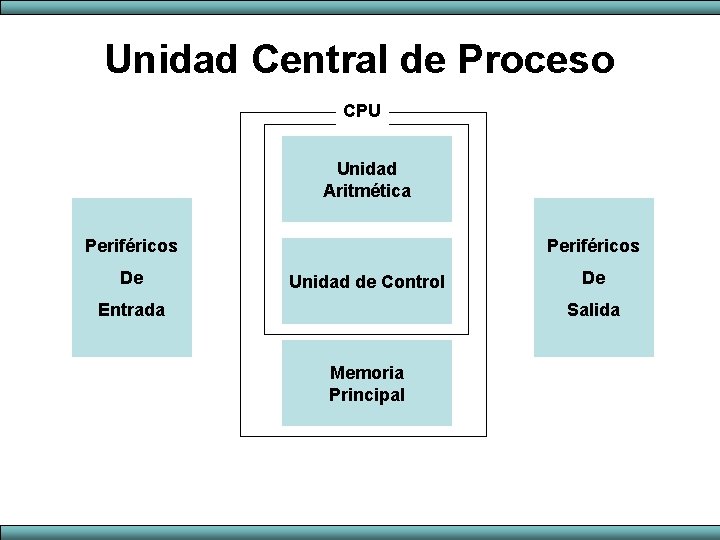 Unidad Central de Proceso

Periféricos
De
Entrada

CPU

Unidad
Aritmética

Unidad de Control

Memoria
Principal

Periféricos
De
Salida